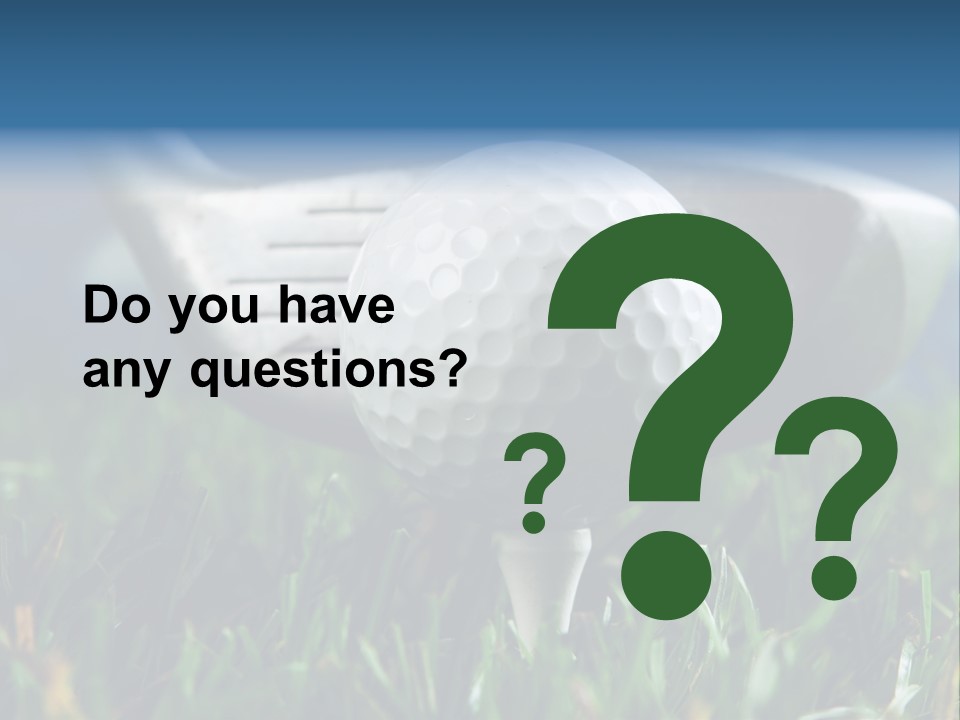 Do you have any questions?

? ? ?